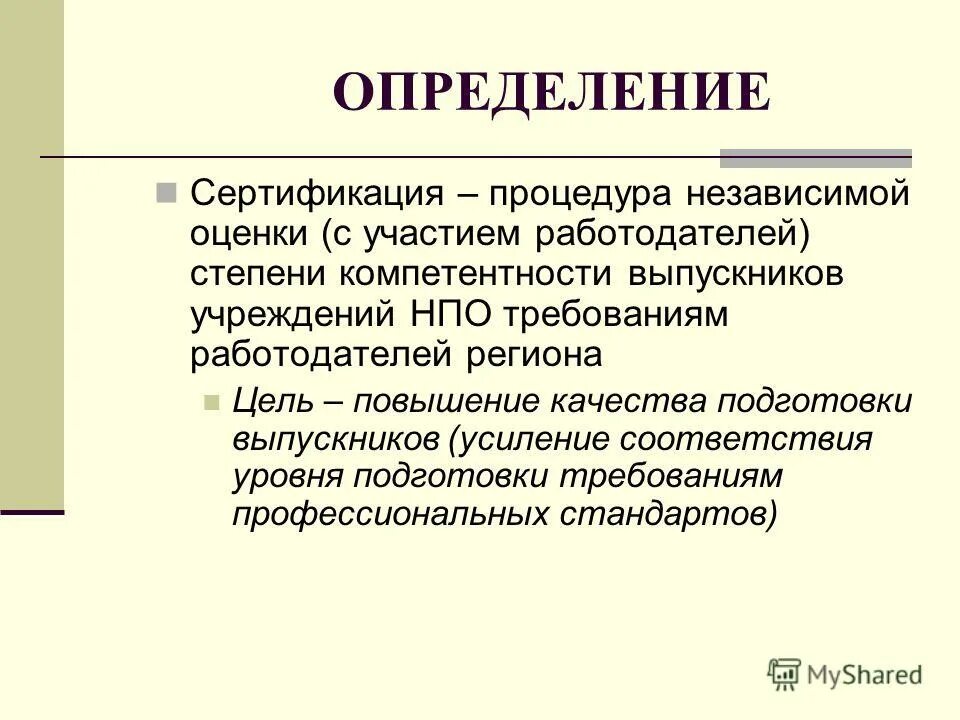 ОПРЕДЕЛЕНИЕ

Сертификация – процедура независимой оценки (с участием работодателей) степени компетентности выпускников учреждений НПО требованиям работодателей региона

Цель – повышение качества подготовки выпускников (усиление соответствия уровня подготовки требованиям профессиональных стандартов)

MyShared